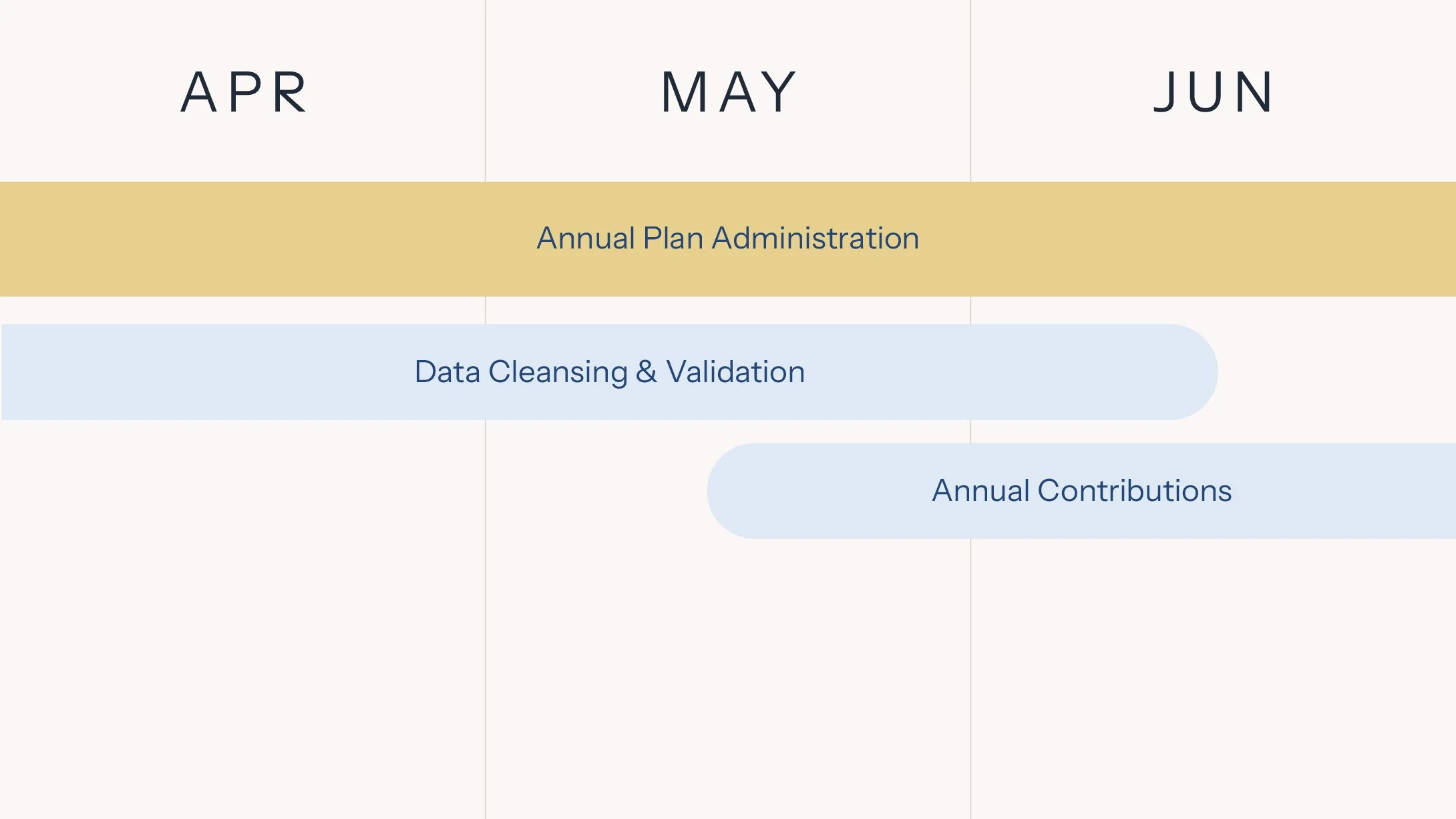 APR MAY JUN

Annual Plan Administration

Data Cleansing & Validation

Annual Contributions